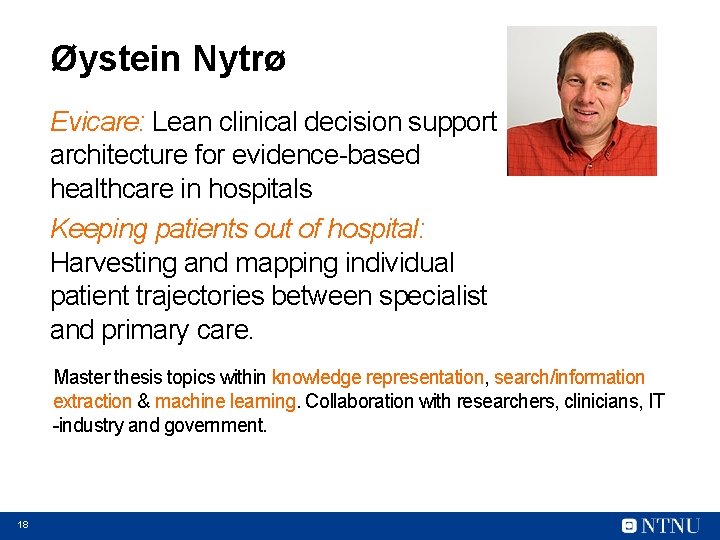 Øystein Nytrø

Evicare: Lean clinical decision support architecture for evidence-based healthcare in hospitals

Keeping patients out of hospital: Harvesting and mapping individual patient trajectories between specialist and primary care.

Master thesis topics within knowledge representation, search/information extraction & machine learning. Collaboration with researchers, clinicians, IT -industry and government.

18

NTNU